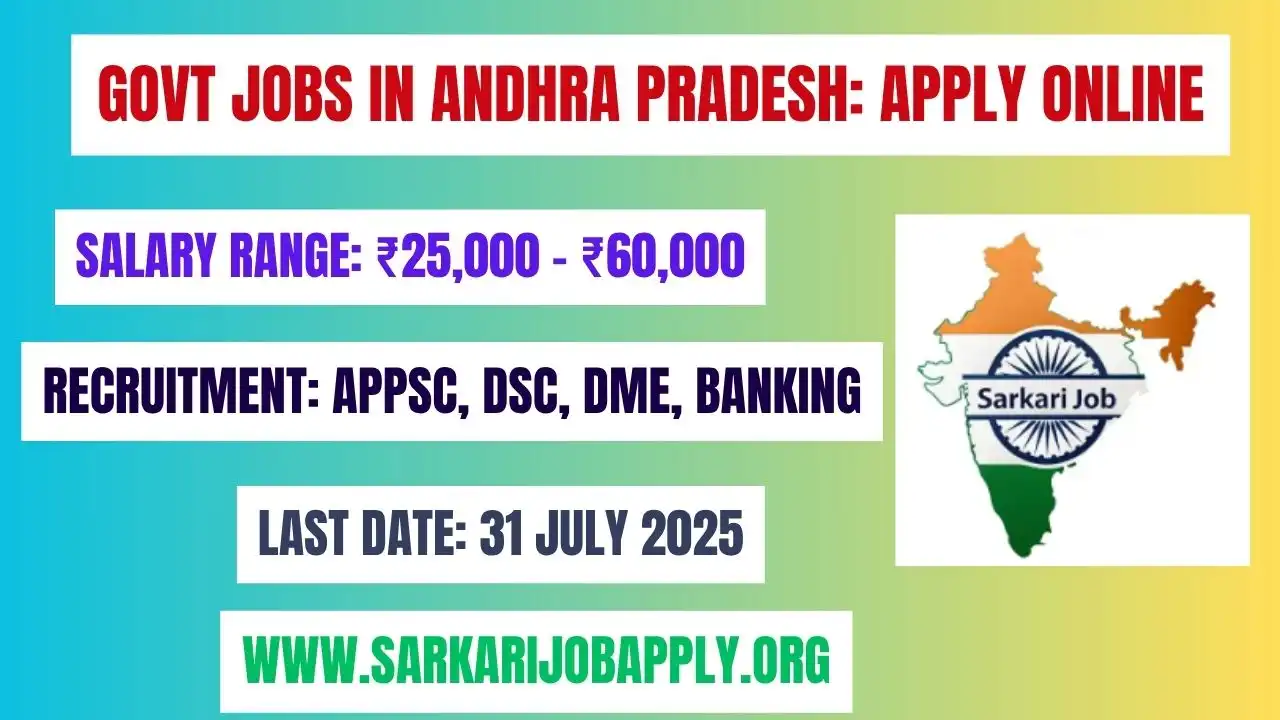 GOVT JOBS IN ANDHRA PRADESH: APPLY ONLINE

SALARY RANGE: ₹25,000 - ₹60,000

RECRUITMENT: APPSC, DSC, DME, BANKING

LAST DATE: 31 JULY 2025

WWW.SARKARIJOBAPPLY.ORG

Sarkari Job